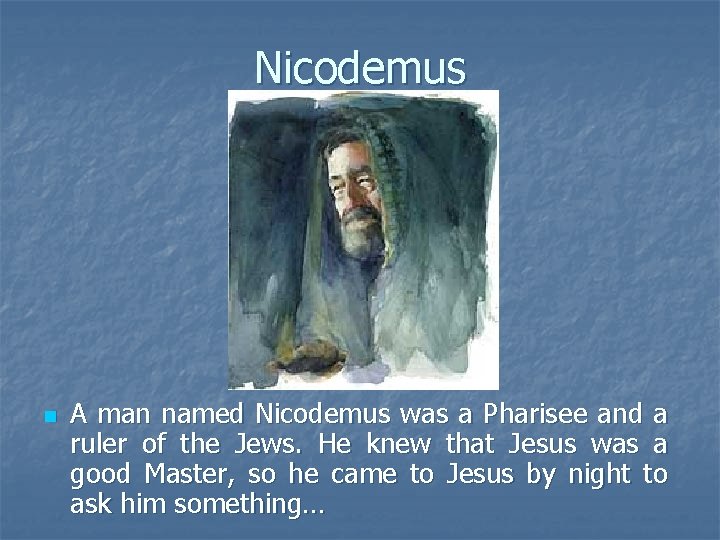 Nicodemus

A man named Nicodemus was a Pharisee and a ruler of the Jews. He knew that Jesus was a good Master, so he came to Jesus by night to ask him something…